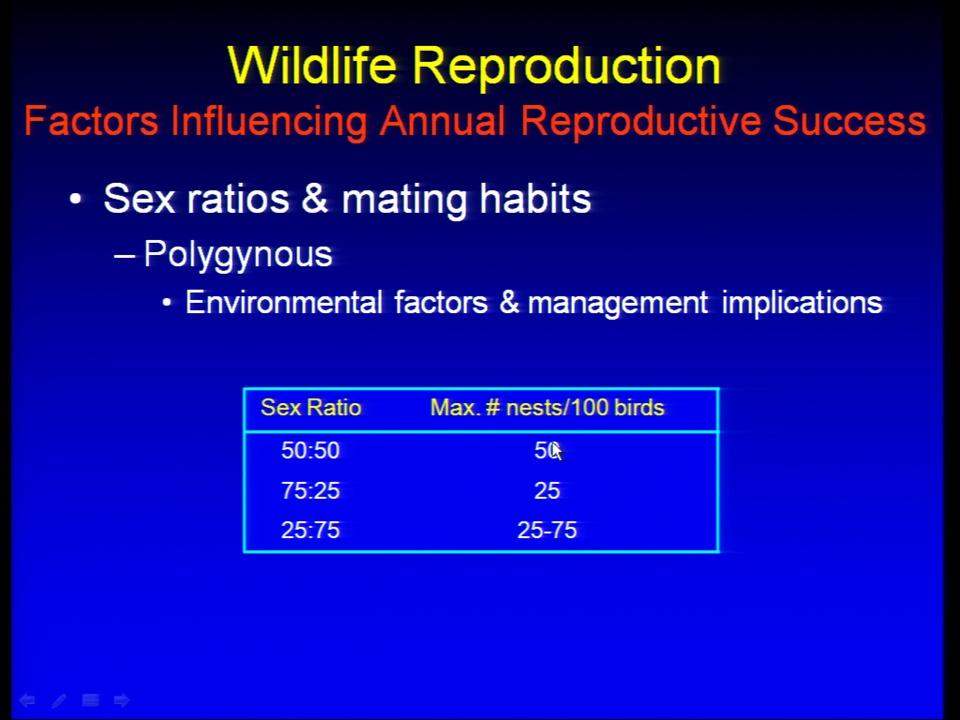 Wildlife Reproduction
Factors Influencing Annual Reproductive Success

• Sex ratios & mating habits
– Polygynous
• Environmental factors & management implications

| Sex Ratio | Max. # nests/100 birds |
|---|---|
| 50:50 | 50 |
| 75:25 | 25 |
| 25:75 | 25-75 |